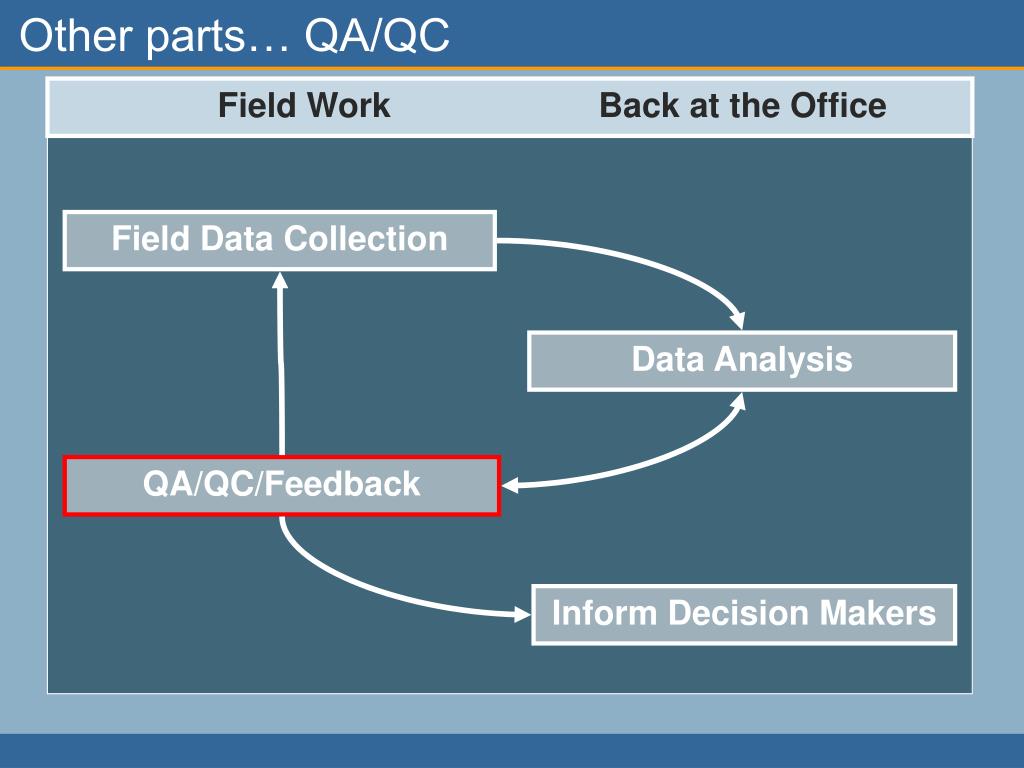 Other parts… QA/QC

Field Work

Back at the Office

Field Data Collection

Data Analysis

QA/QC/Feedback

Inform Decision Makers